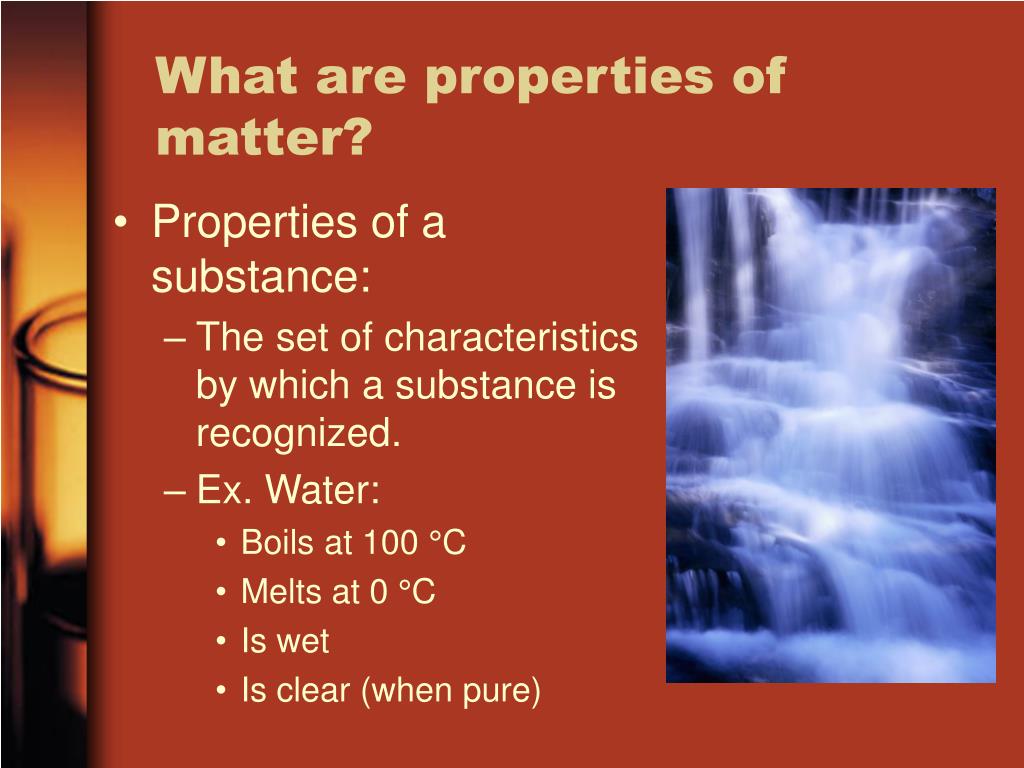 What are properties of matter?

• Properties of a substance:
– The set of characteristics by which a substance is recognized.
– Ex. Water:
• Boils at 100 °C
• Melts at 0 °C
• Is wet
• Is clear (when pure)